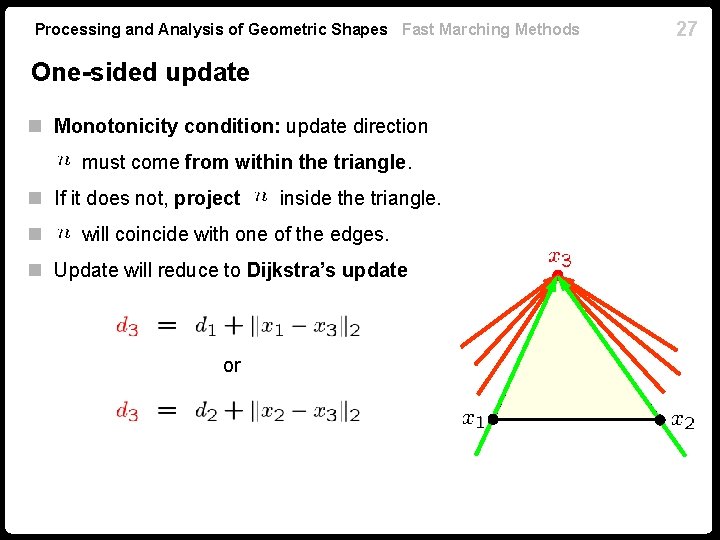 Processing and Analysis of Geometric Shapes Fast Marching Methods 27

One-sided update

Monotonicity condition: update direction $n$ must come from within the triangle.

If it does not, project $n$ inside the triangle.

$n$ will coincide with one of the edges.

Update will reduce to Dijkstra's update

$d_3 = d_1 + \|x_1 - x_3\|_2$

or

$d_3 = d_2 + \|x_2 - x_3\|_2$

$x_3$

$x_1$

$x_2$